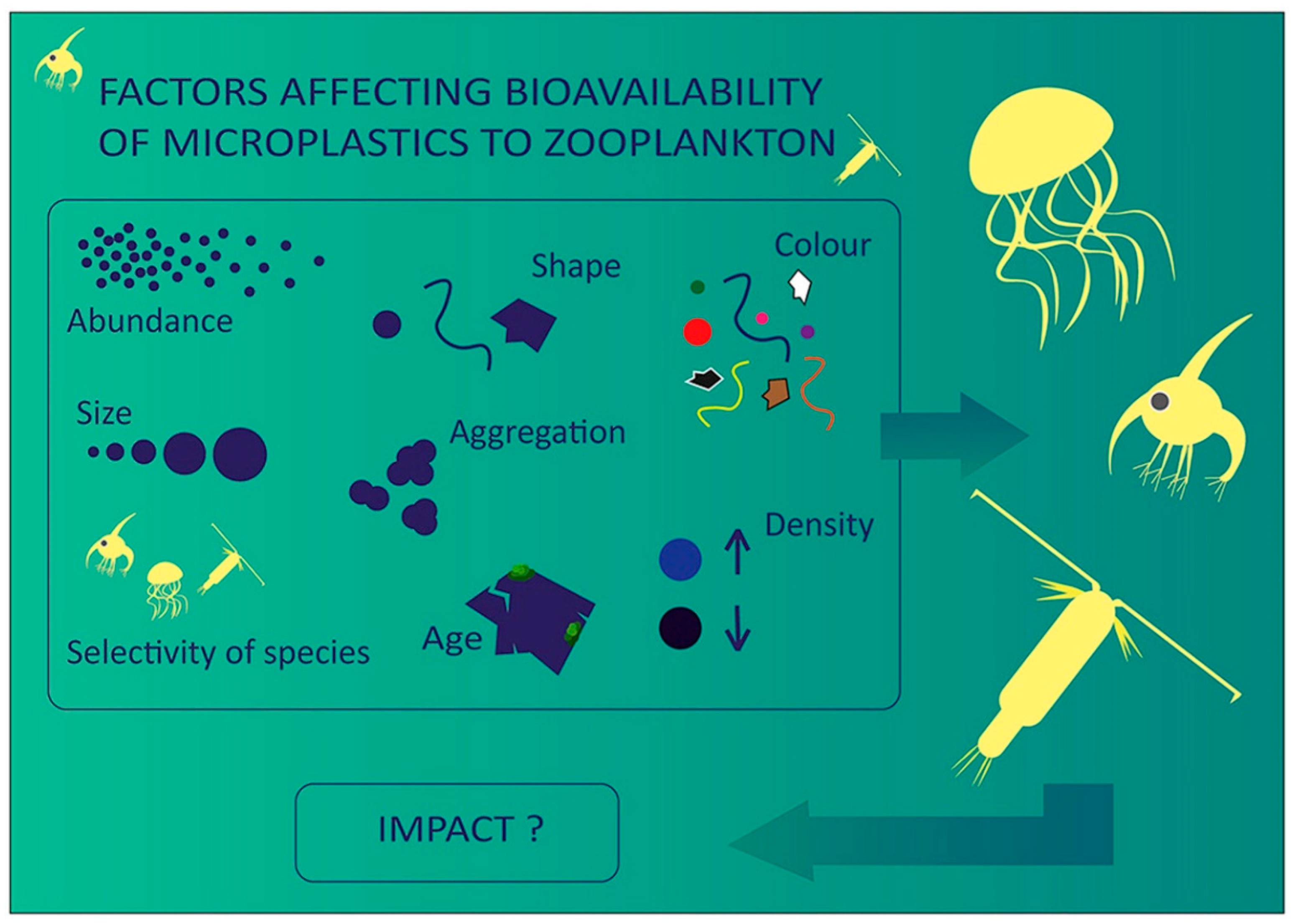 FACTORS AFFECTING BIOAVAILABILITY OF MICROPLASTICS TO ZOOPLANKTON

Abundance

Shape

Colour

Size

Aggregation

Density

Selectivity of species

Age

IMPACT ?